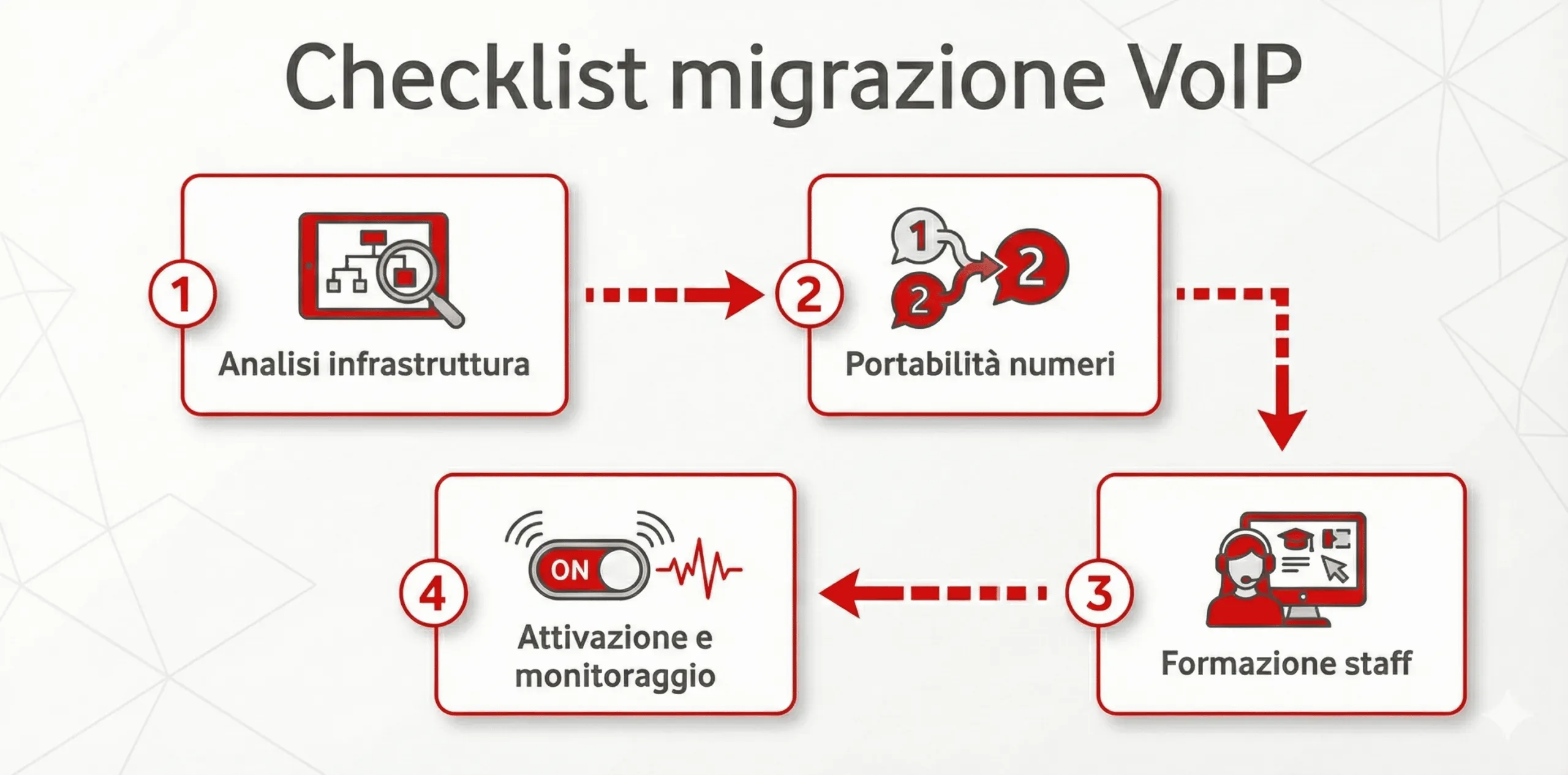 Checklist migrazione VoIP

1

Analisi infrastruttura

2

1

2

2

Portabilità numeri

3

Formazione staff

4

ON

Attivazione e monitoraggio